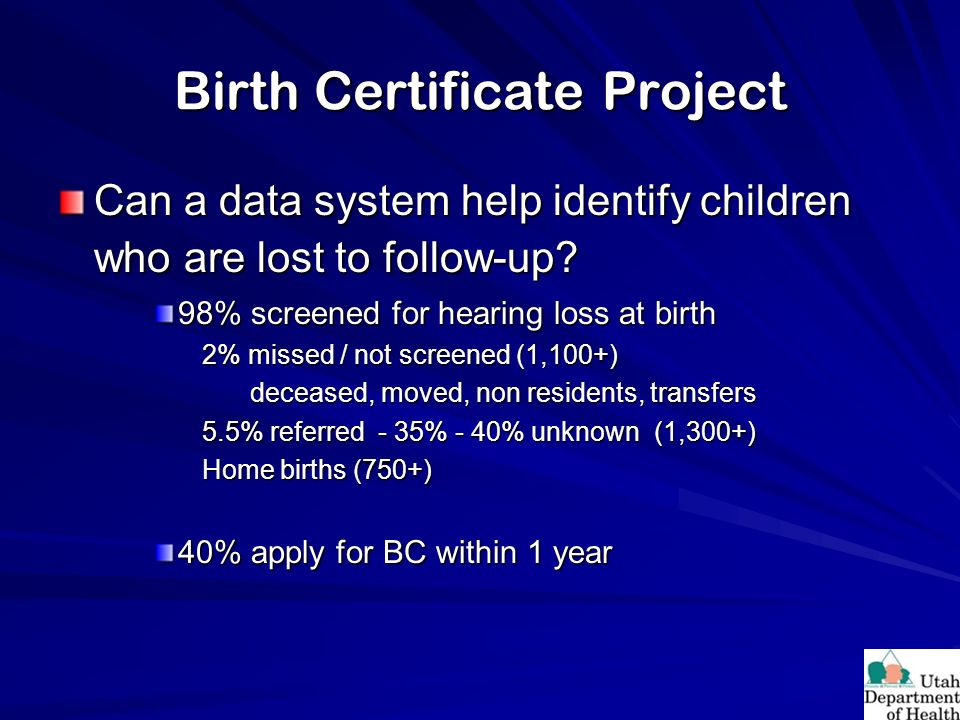 Birth Certificate Project

Can a data system help identify children who are lost to follow-up?

98% screened for hearing loss at birth

2% missed / not screened (1,100+)

deceased, moved, non residents, transfers

5.5% referred - 35% - 40% unknown (1,300+)

Home births (750+)

40% apply for BC within 1 year

Utah Department of Health